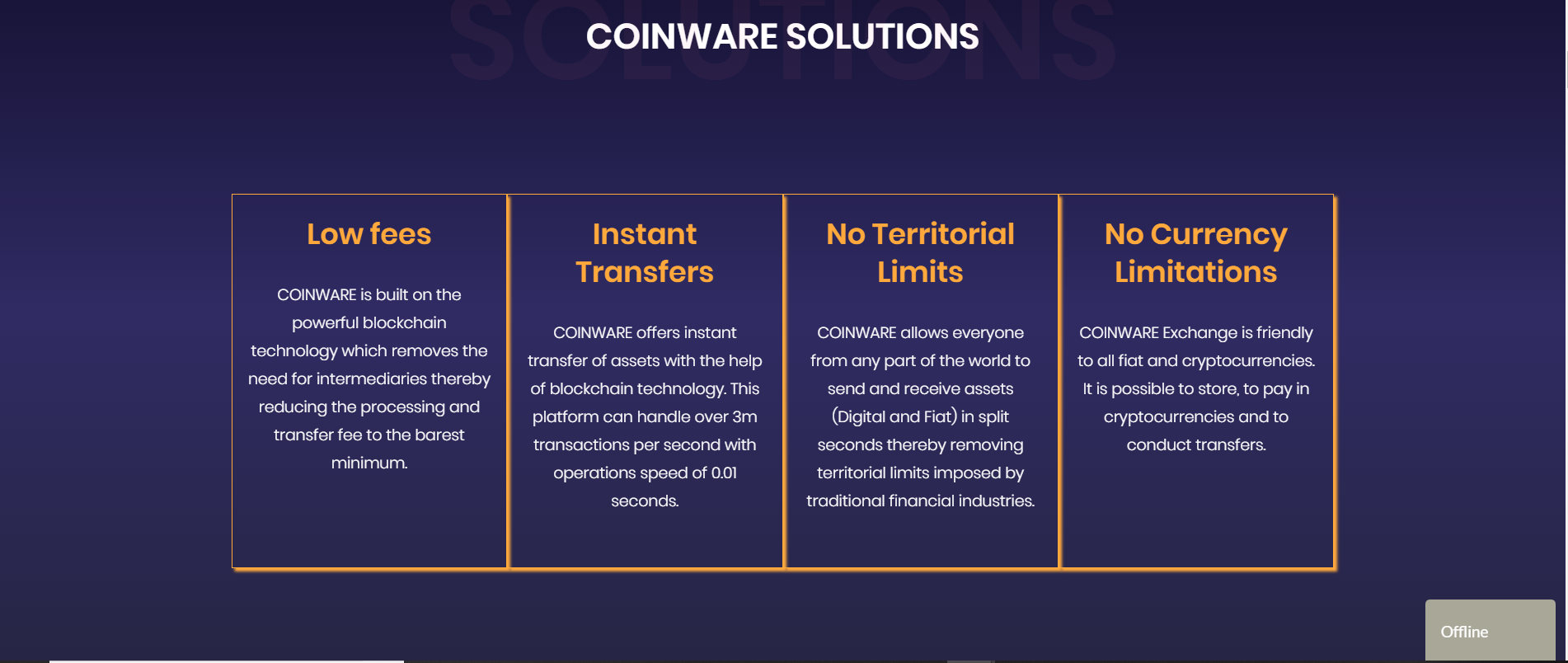 SOLUTIONS

COINWARE SOLUTIONS

Low fees

COINWARE is built on the powerful blockchain technology which removes the need for intermediaries thereby reducing the processing and transfer fee to the barest minimum.

Instant Transfers

COINWARE offers instant transfer of assets with the help of blockchain technology. This platform can handle over 3m transactions per second with operations speed of 0.01 seconds.

No Territorial Limits

COINWARE allows everyone from any part of the world to send and receive assets (Digital and Fiat) in split seconds thereby removing territorial limits imposed by traditional financial industries.

No Currency Limitations

COINWARE Exchange is friendly to all fiat and cryptocurrencies. It is possible to store, to pay in cryptocurrencies and to conduct transfers.

Offline